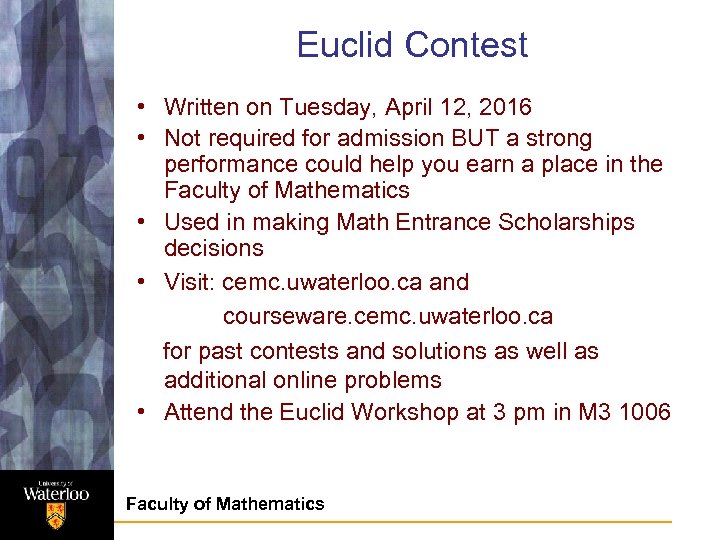 Euclid Contest

• Written on Tuesday, April 12, 2016
• Not required for admission BUT a strong performance could help you earn a place in the Faculty of Mathematics
• Used in making Math Entrance Scholarships decisions
• Visit: cemc.uwaterloo.ca and

courseware.cemc.uwaterloo.ca

for past contests and solutions as well as additional online problems
• Attend the Euclid Workshop at 3 pm in M3 1006

University of Waterloo

Faculty of Mathematics